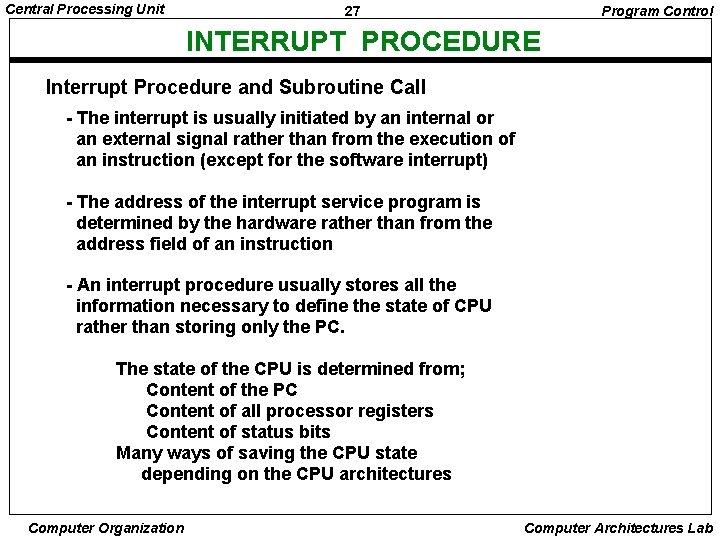 Central Processing Unit 27 Program Control

INTERRUPT PROCEDURE

Interrupt Procedure and Subroutine Call

- The interrupt is usually initiated by an internal or an external signal rather than from the execution of an instruction (except for the software interrupt)

- The address of the interrupt service program is determined by the hardware rather than from the address field of an instruction

- An interrupt procedure usually stores all the information necessary to define the state of CPU rather than storing only the PC.

The state of the CPU is determined from;
Content of the PC
Content of all processor registers
Content of status bits
Many ways of saving the CPU state
depending on the CPU architectures

Computer Organization Computer Architectures Lab